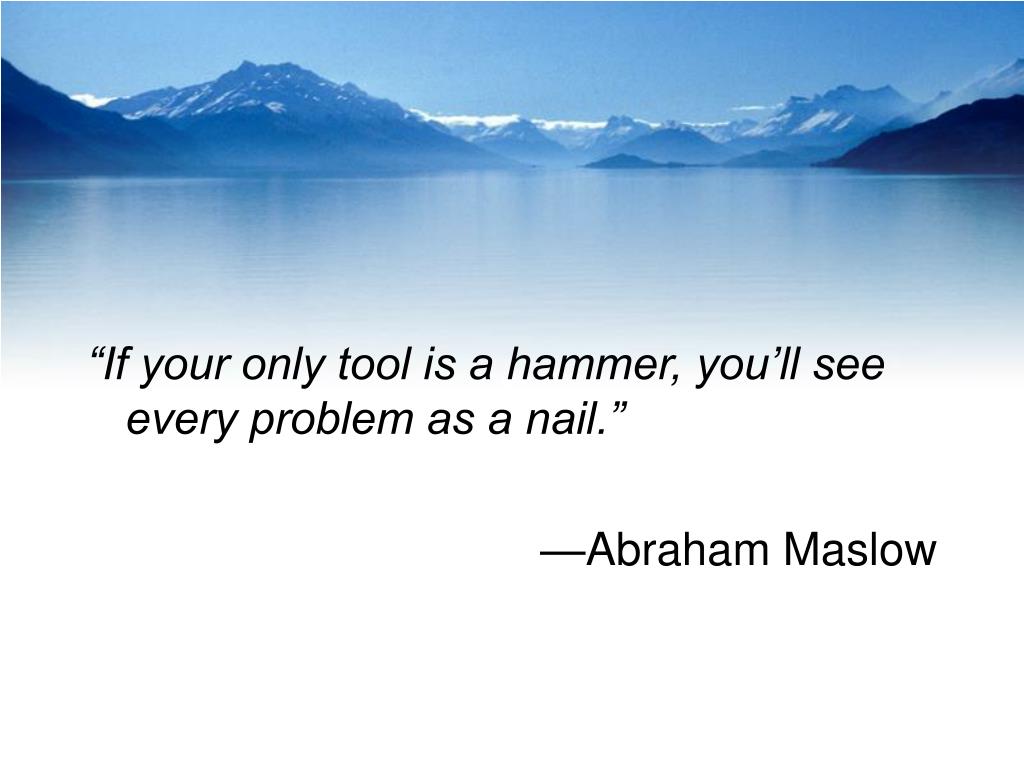 “If your only tool is a hammer, you’ll see every problem as a nail.”

—Abraham Maslow